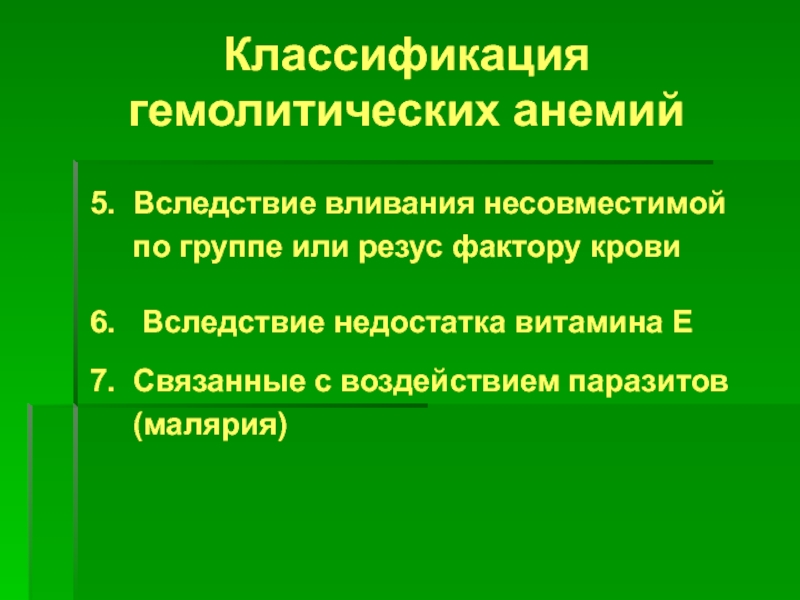 Классификация гемолитических анемий

5. Вследствие вливания несовместимой по группе или резус фактору крови

6. Вследствие недостатка витамина Е

7. Связанные с воздействием паразитов (малярия)